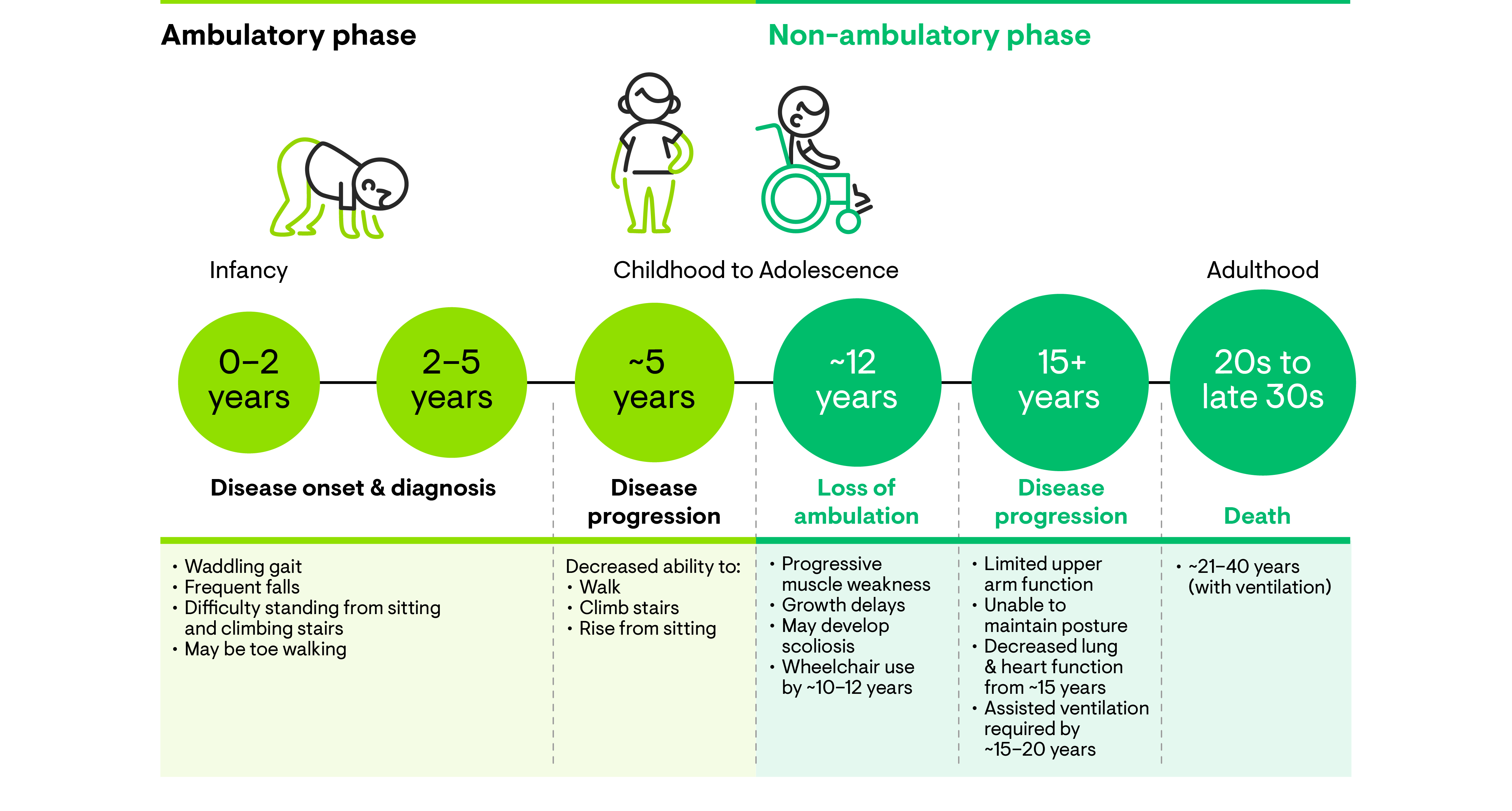 Ambulatory phase

Non-ambulatory phase

Infancy

Childhood to Adolescence

Adulthood

0–2 years

2–5 years

~5 years

~12 years

15+ years

20s to late 30s

Disease onset & diagnosis

Disease progression

Loss of ambulation

Disease progression

Death

• Waddling gait
• Frequent falls
• Difficulty standing from sitting and climbing stairs
• May be toe walking

Decreased ability to:
• Walk
• Climb stairs
• Rise from sitting

• Progressive muscle weakness
• Growth delays
• May develop scoliosis
• Wheelchair use by ~10–12 years

• Limited upper arm function
• Unable to maintain posture
• Decreased lung & heart function from ~15 years
• Assisted ventilation required by ~15–20 years

• ~21–40 years (with ventilation)